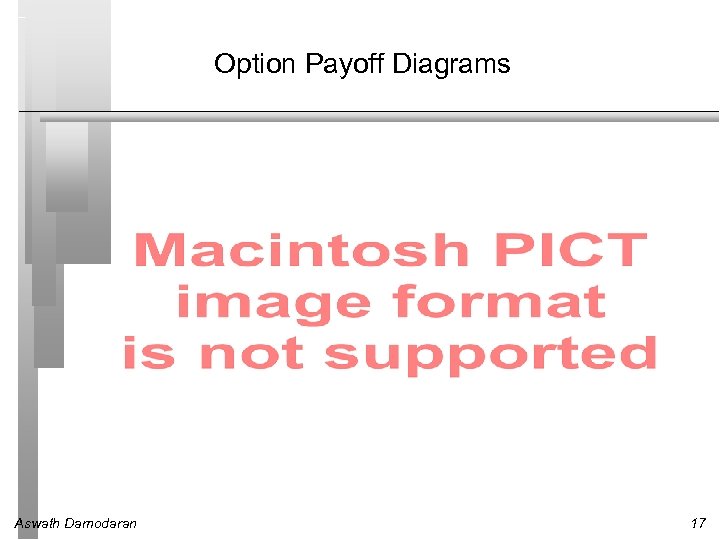 Option Payoff Diagrams

Macintosh PICT image format is not supported

Aswath Damodaran

17